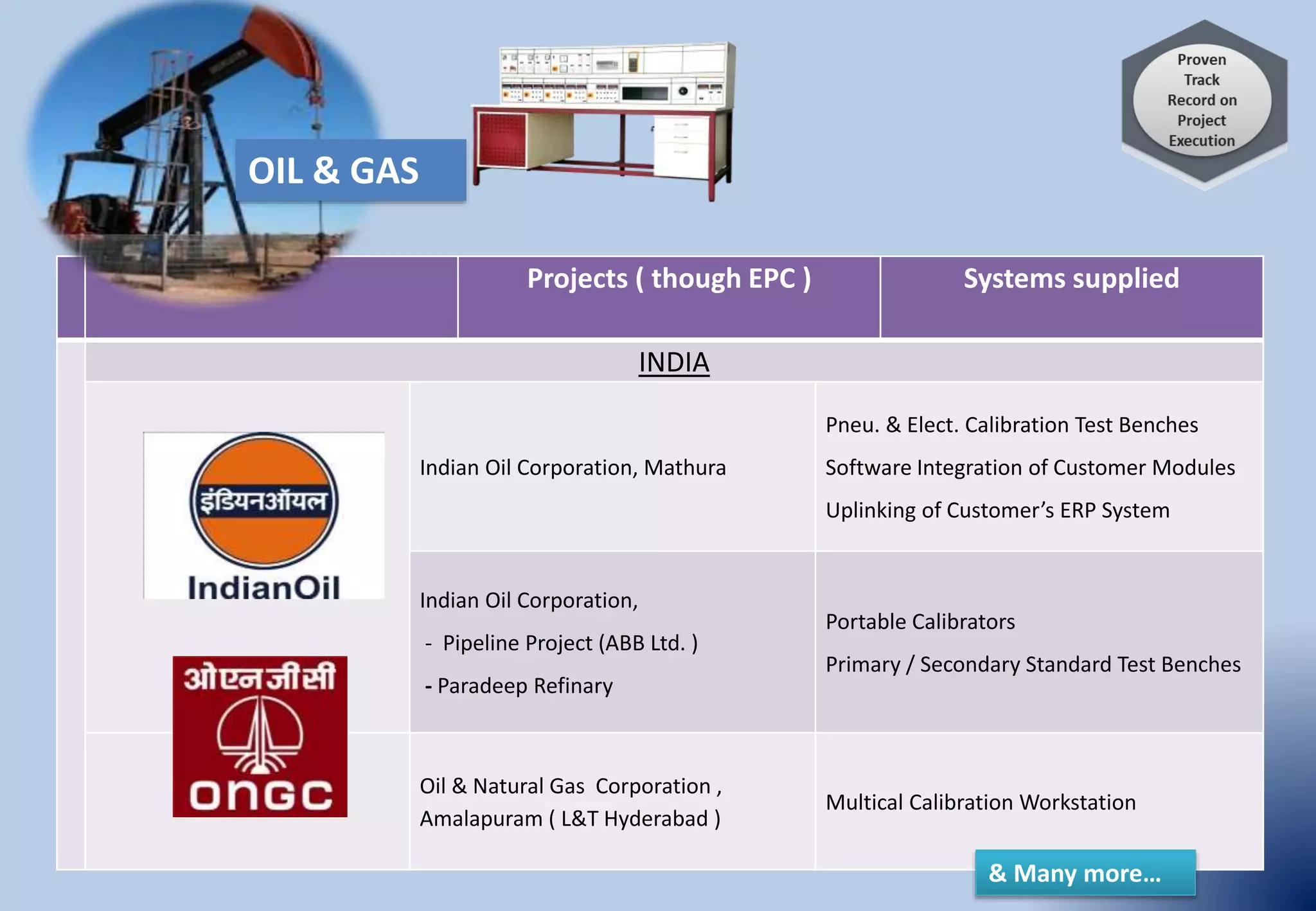 OIL & GAS

Proven Track Record on Project Execution

| | Projects ( though EPC ) | Systems supplied |
|---|---|---|
| INDIA | | |
| इंडियनऑयल IndianOil | Indian Oil Corporation, Mathura | Pneu. & Elect. Calibration Test Benches Software Integration of Customer Modules Uplinking of Customer's ERP System |
| | Indian Oil Corporation, - Pipeline Project (ABB Ltd. ) - Paradeep Refinary | Portable Calibrators Primary / Secondary Standard Test Benches |
| ओएनजीसी ONGC | Oil & Natural Gas Corporation , Amalapuram ( L&T Hyderabad ) | Multical Calibration Workstation |

& Many more...